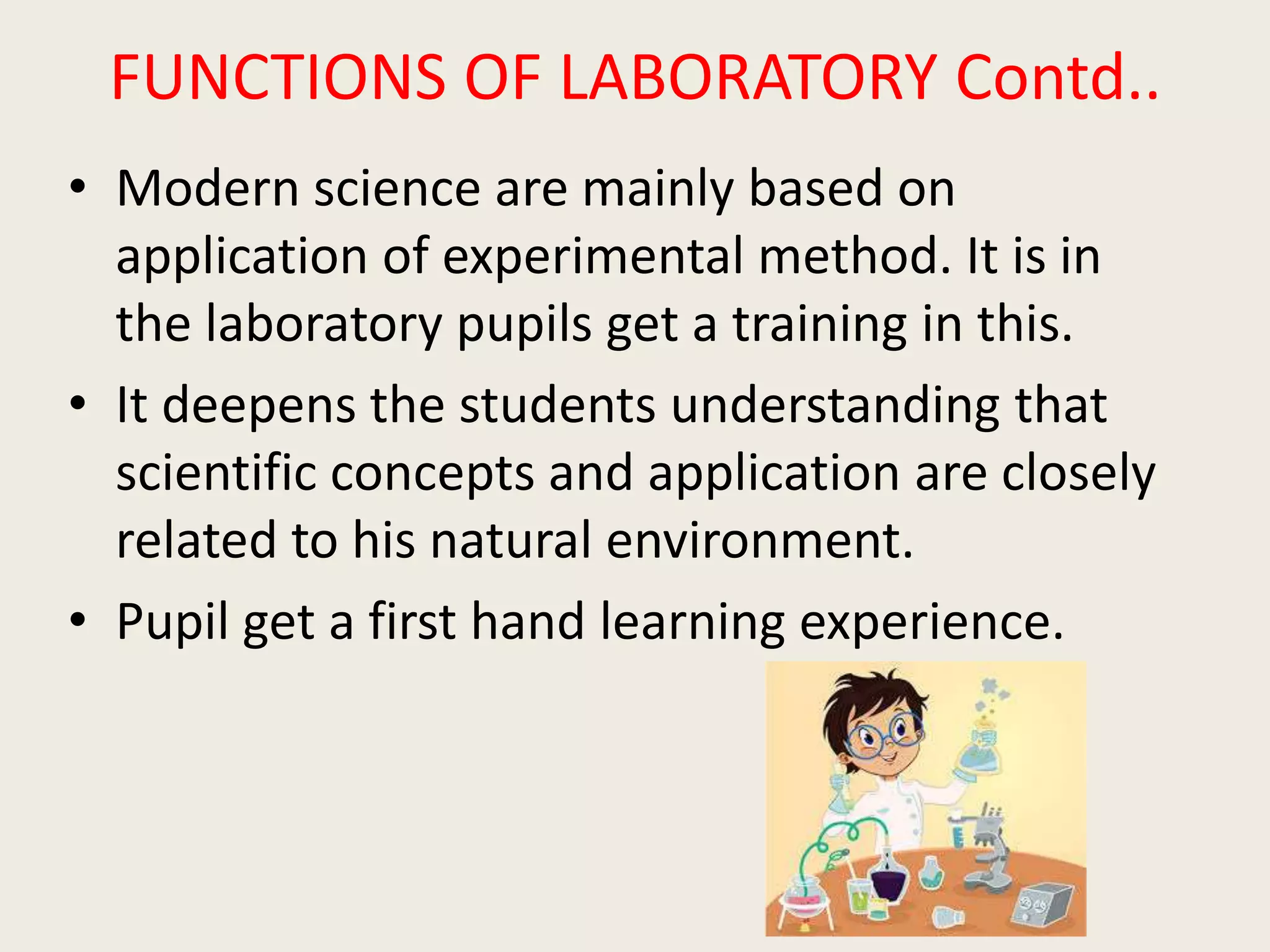 FUNCTIONS OF LABORATORY Contd..

• Modern science are mainly based on application of experimental method. It is in the laboratory pupils get a training in this.

• It deepens the students understanding that scientific concepts and application are closely related to his natural environment.

• Pupil get a first hand learning experience.